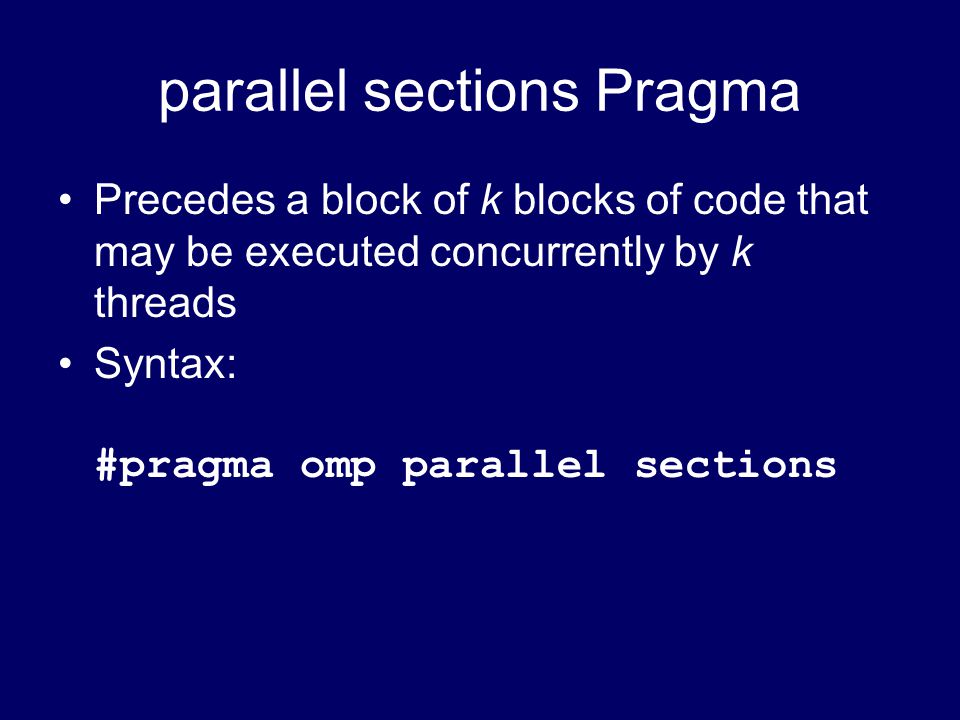 parallel sections Pragma

• Precedes a block of k blocks of code that may be executed concurrently by k threads

• Syntax:

#pragma omp parallel sections